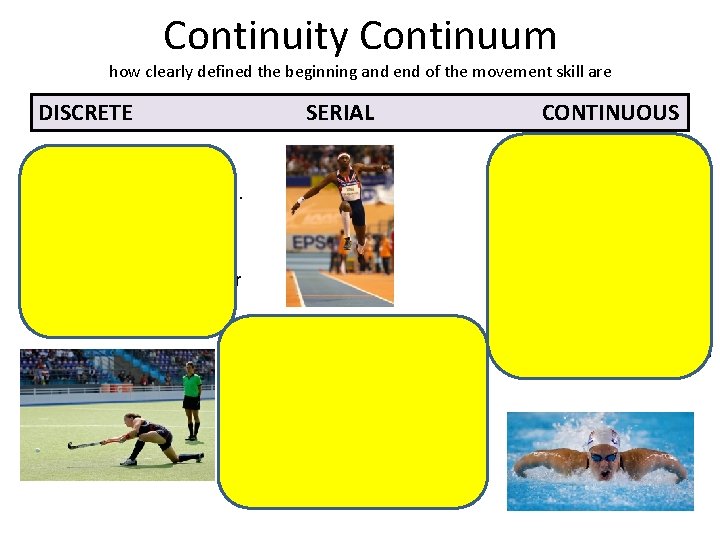 Continuity Continuum

how clearly defined the beginning and end of the movement skill are

DISCRETE SERIAL CONTINUOUS

EPS